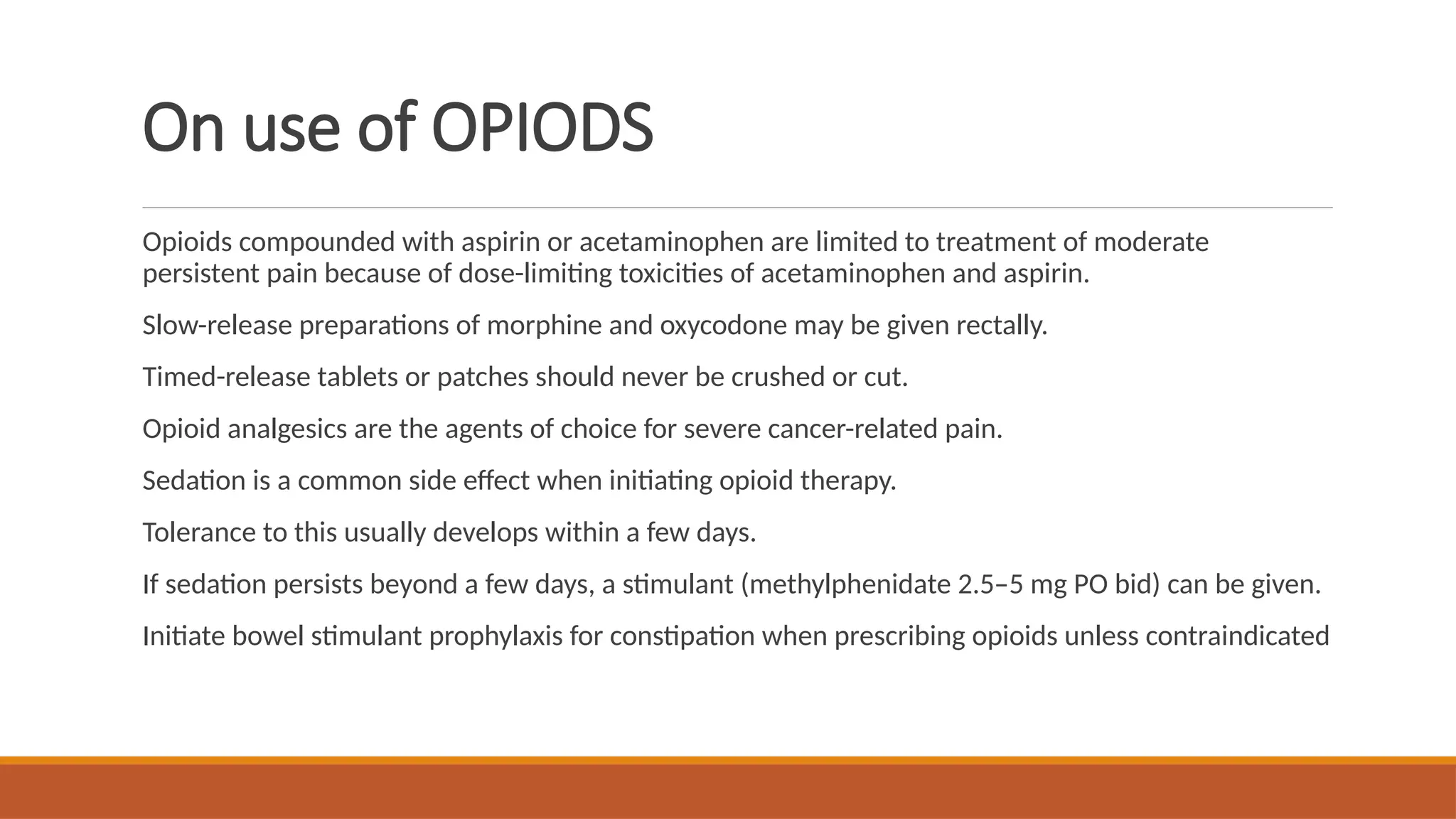 On use of OPIODS

Opioids compounded with aspirin or acetaminophen are limited to treatment of moderate persistent pain because of dose-limiting toxicities of acetaminophen and aspirin.

Slow-release preparations of morphine and oxycodone may be given rectally.

Timed-release tablets or patches should never be crushed or cut.

Opioid analgesics are the agents of choice for severe cancer-related pain.

Sedation is a common side effect when initiating opioid therapy.

Tolerance to this usually develops within a few days.

If sedation persists beyond a few days, a stimulant (methylphenidate 2.5–5 mg PO bid) can be given.

Initiate bowel stimulant prophylaxis for constipation when prescribing opioids unless contraindicated